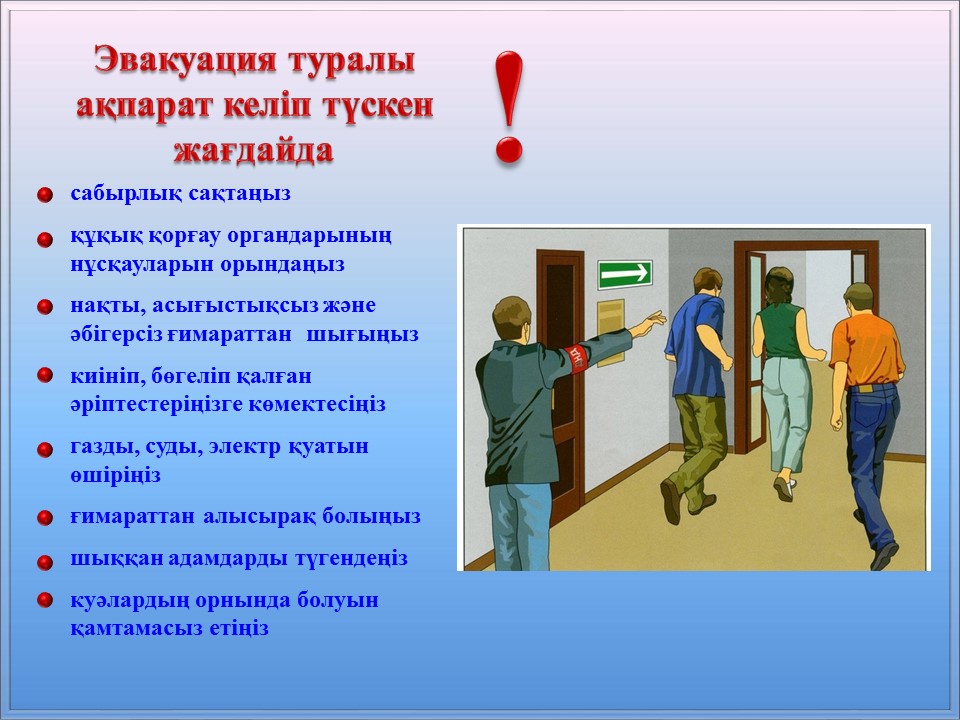 Эвакуация туралы ақпарат келіп түскен жағдайда

!

сабырлық сақтаңыз

құқық қорғау органдарының нұсқауларын орындаңыз

нақты, асығыстықсыз және әбігерсіз ғимараттан шығыңыз

киініп, бөгеліп қалған әріптестеріңізге көмектесіңіз

газды, суды, электр қуатын өшіріңіз

ғимараттан алысырақ болыңыз

шыққан адамдарды түгендеңіз

куәлардың орнында болуын қамтамасыз етіңіз